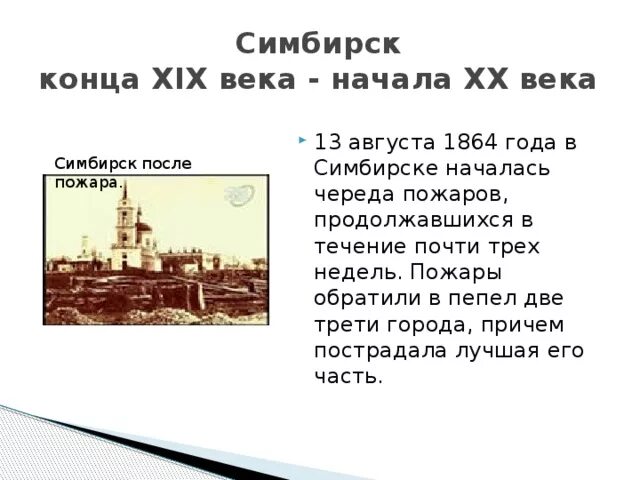 Симбирск
конца XIX века - начала XX века

Симбирск после пожара.

13 августа 1864 года в Симбирске началась череда пожаров, продолжавшихся в течение почти трех недель. Пожары обратили в пепел две трети города, причем пострадала лучшая его часть.